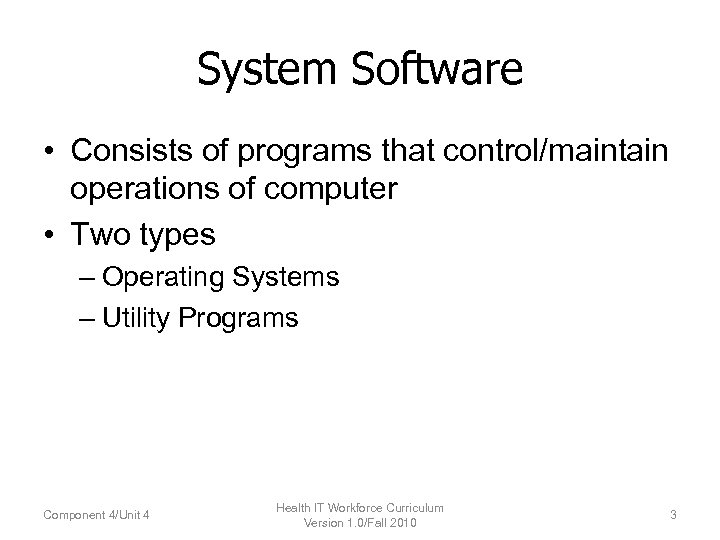 System Software

• Consists of programs that control/maintain operations of computer
• Two types
– Operating Systems
– Utility Programs

Component 4/Unit 4

Health IT Workforce Curriculum
Version 1.0/Fall 2010

3